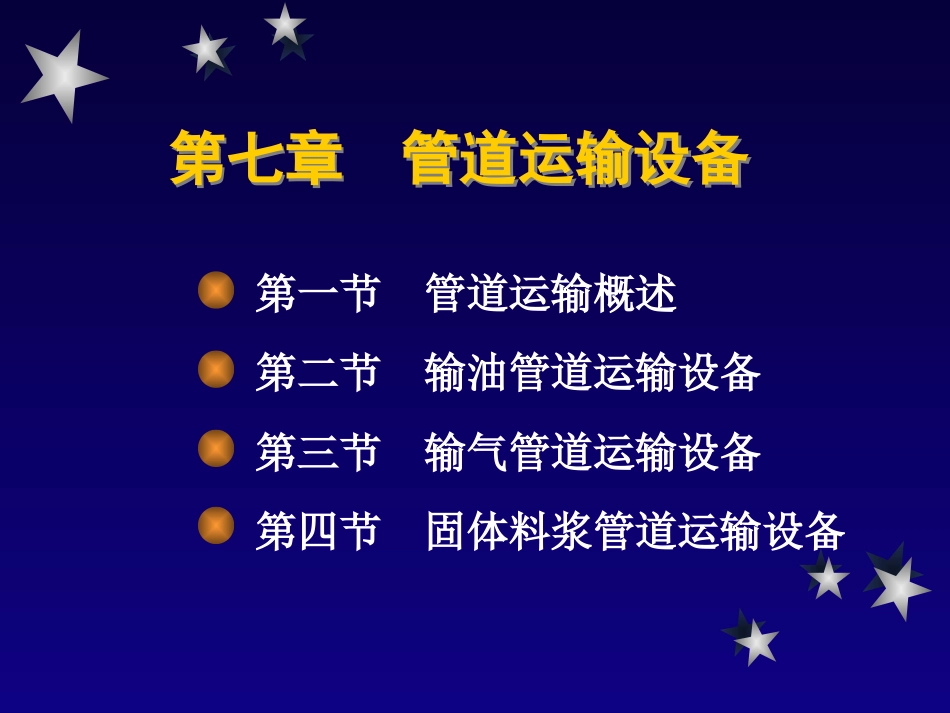 第七章　管道运输设备

第一节　管道运输概述

第二节　输油管道运输设备

第三节　输气管道运输设备

第四节　固体料浆管道运输设备